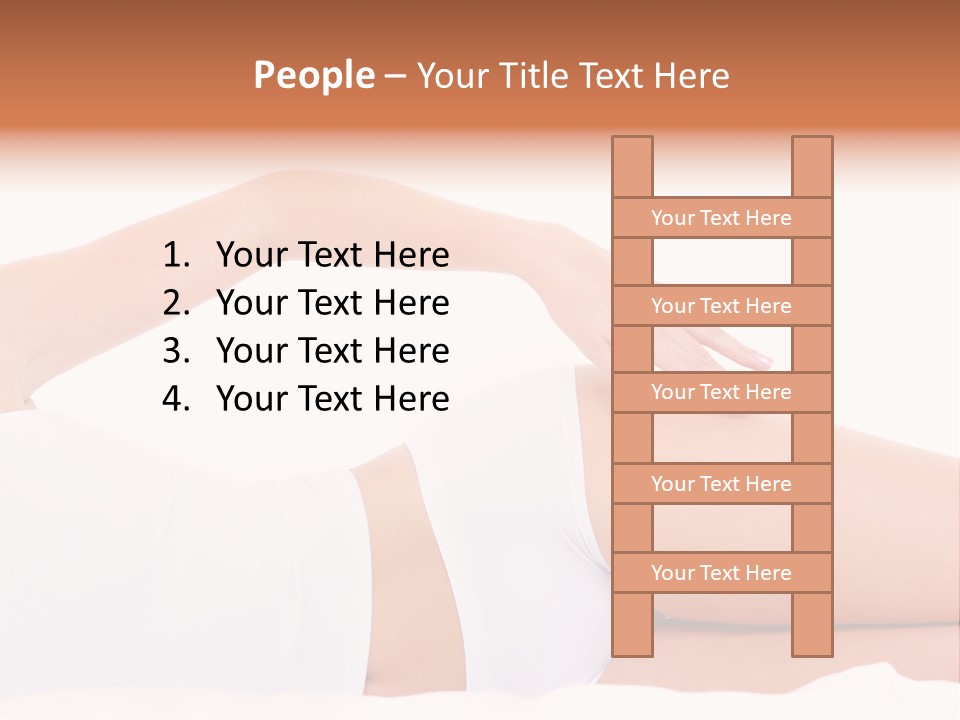 People – Your Title Text Here

1. Your Text Here
2. Your Text Here
3. Your Text Here
4. Your Text Here

Your Text Here
Your Text Here
Your Text Here
Your Text Here
Your Text Here